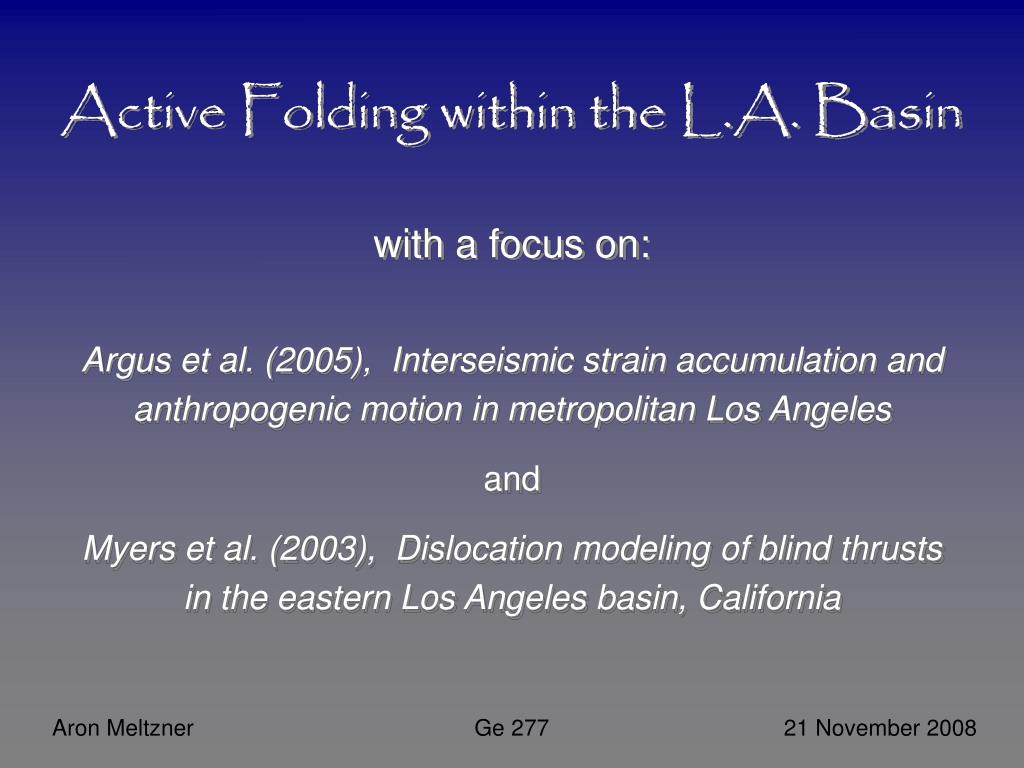 Active Folding within the L.A. Basin

with a focus on:

Argus et al. (2005), Interseismic strain accumulation and anthropogenic motion in metropolitan Los Angeles

and

Myers et al. (2003), Dislocation modeling of blind thrusts in the eastern Los Angeles basin, California

Aron Meltzner

Ge 277

21 November 2008